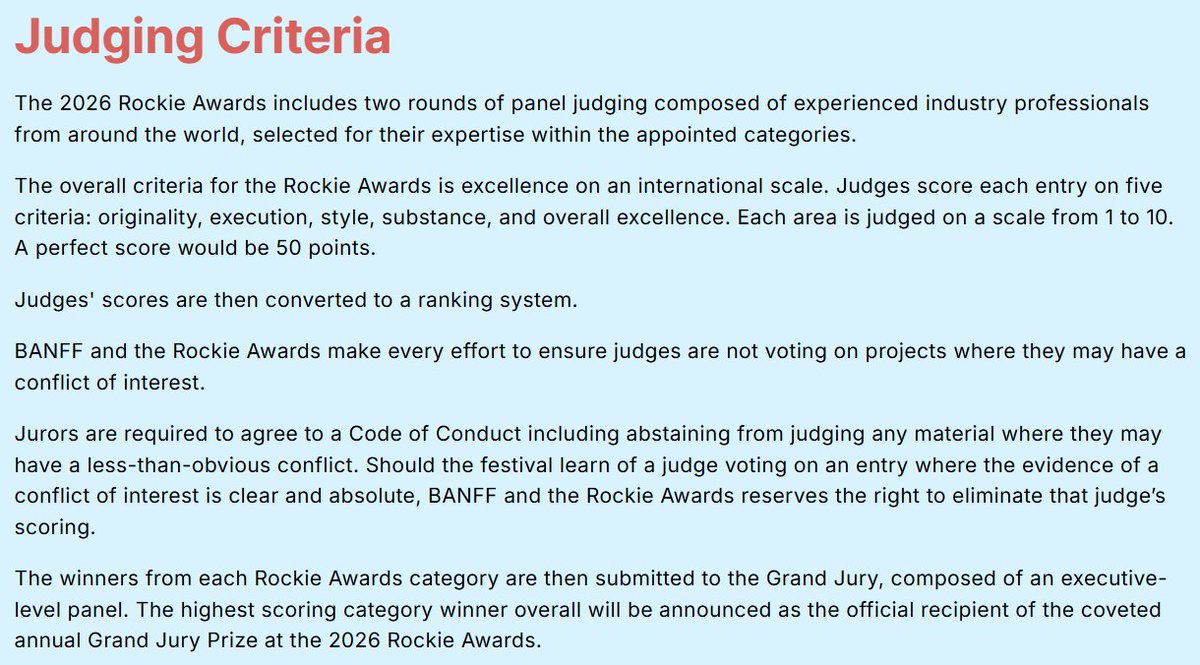 Judging Criteria

The 2026 Rockie Awards includes two rounds of panel judging composed of experienced industry professionals from around the world, selected for their expertise within the appointed categories.

The overall criteria for the Rockie Awards is excellence on an international scale. Judges score each entry on five criteria: originality, execution, style, substance, and overall excellence. Each area is judged on a scale from 1 to 10. A perfect score would be 50 points.

Judges' scores are then converted to a ranking system.

BANFF and the Rockie Awards make every effort to ensure judges are not voting on projects where they may have a conflict of interest.

Jurors are required to agree to a Code of Conduct including abstaining from judging any material where they may have a less-than-obvious conflict. Should the festival learn of a judge voting on an entry where the evidence of a conflict of interest is clear and absolute, BANFF and the Rockie Awards reserves the right to eliminate that judge's scoring.

The winners from each Rockie Awards category are then submitted to the Grand Jury, composed of an executive-level panel. The highest scoring category winner overall will be announced as the official recipient of the coveted annual Grand Jury Prize at the 2026 Rockie Awards.